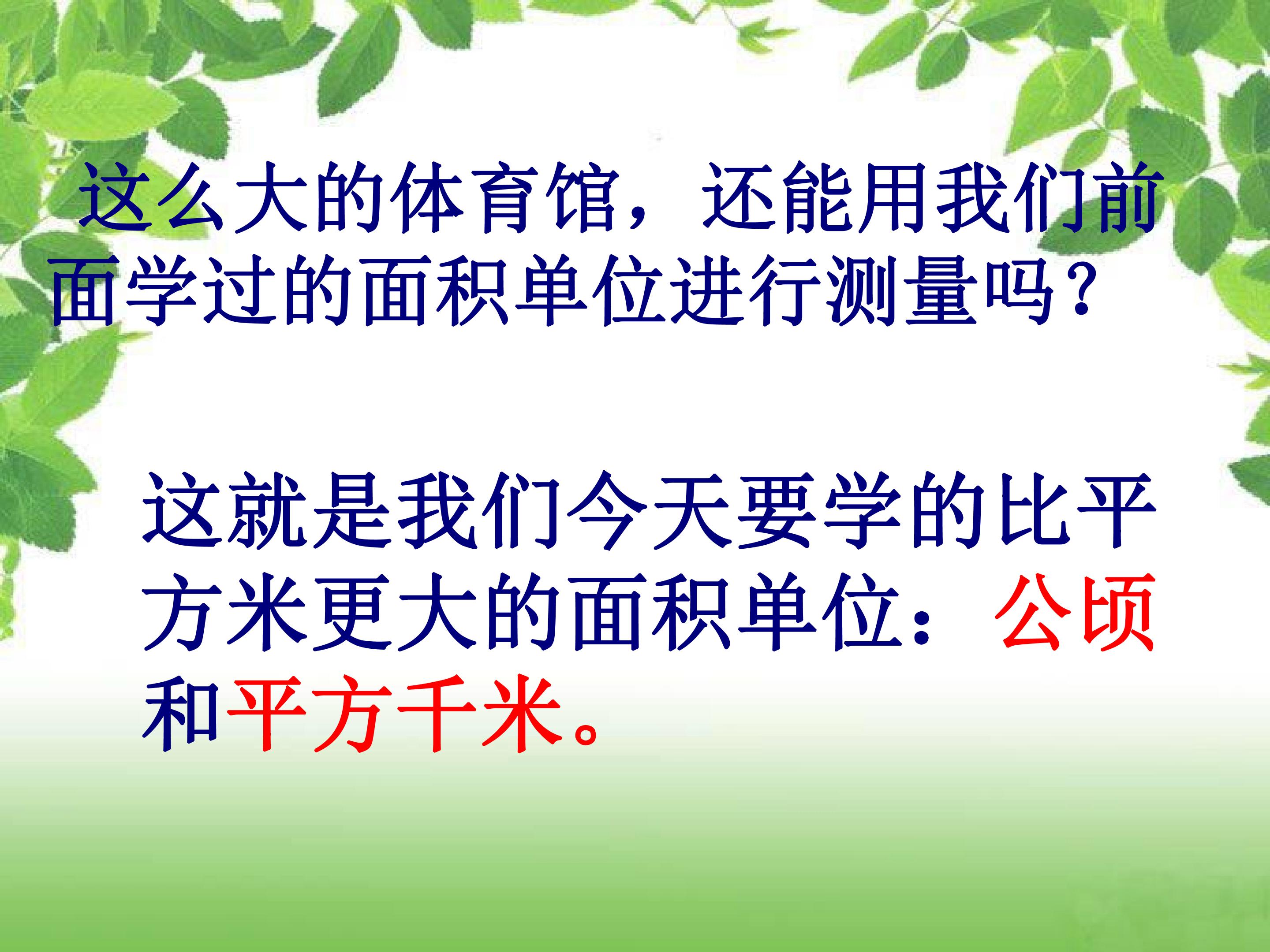 这么大的体育馆，还能用我们前面学过的面积单位进行测量吗？

这就是我们今天要学的比平方米更大的面积单位：公顷和平方千米。